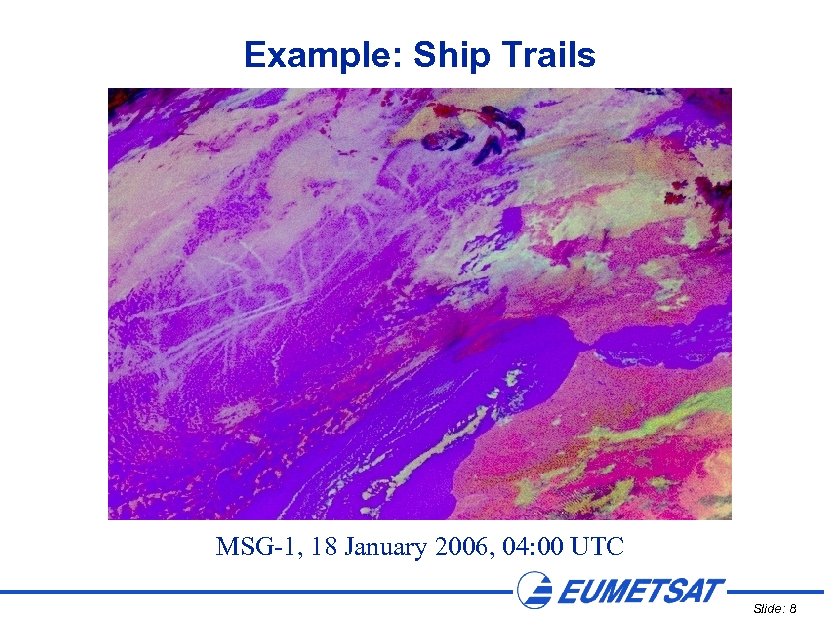 Example: Ship Trails

MSG-1, 18 January 2006, 04:00 UTC

EUMETSAT

Slide: 8